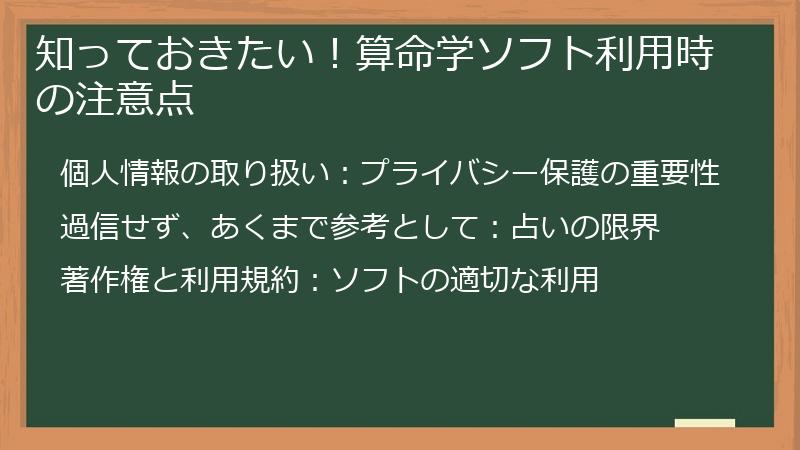 知っておきたい！算命学ソフト利用時の注意点

個人情報の取り扱い：プライバシー保護の重要性

過信せず、あくまで参考として：占いの限界

著作権と利用規約：ソフトの適切な利用